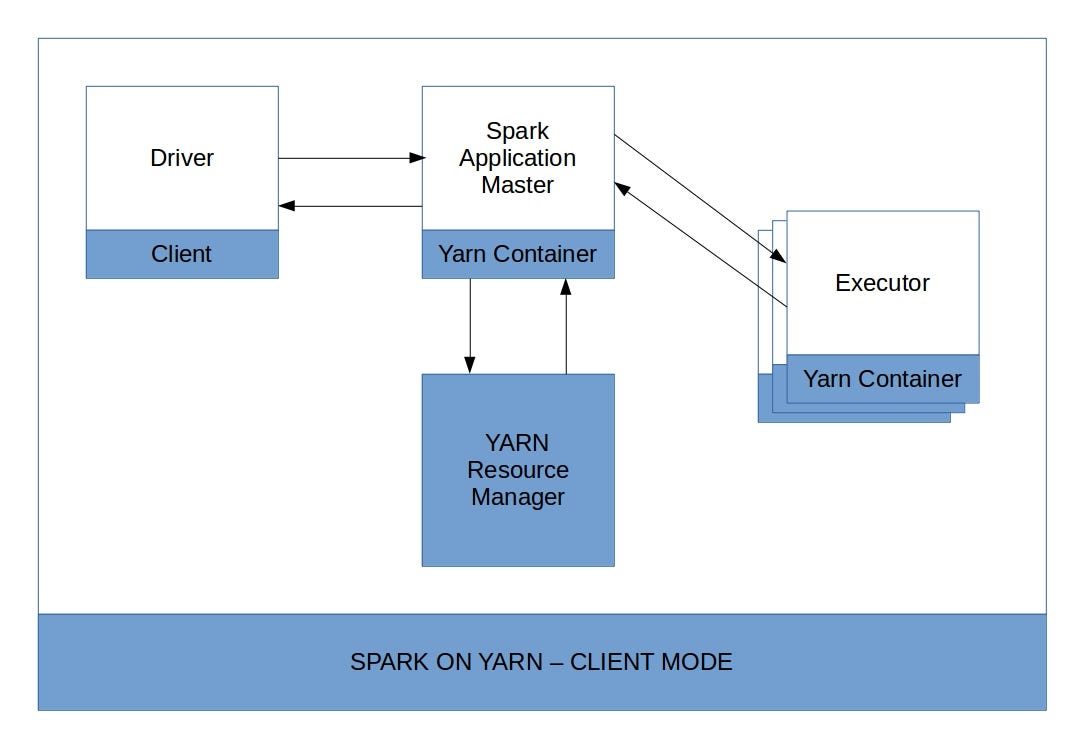 Driver

Client

Spark Application Master

Yarn Container

Executor

Yarn Container

YARN Resource Manager

SPARK ON YARN – CLIENT MODE